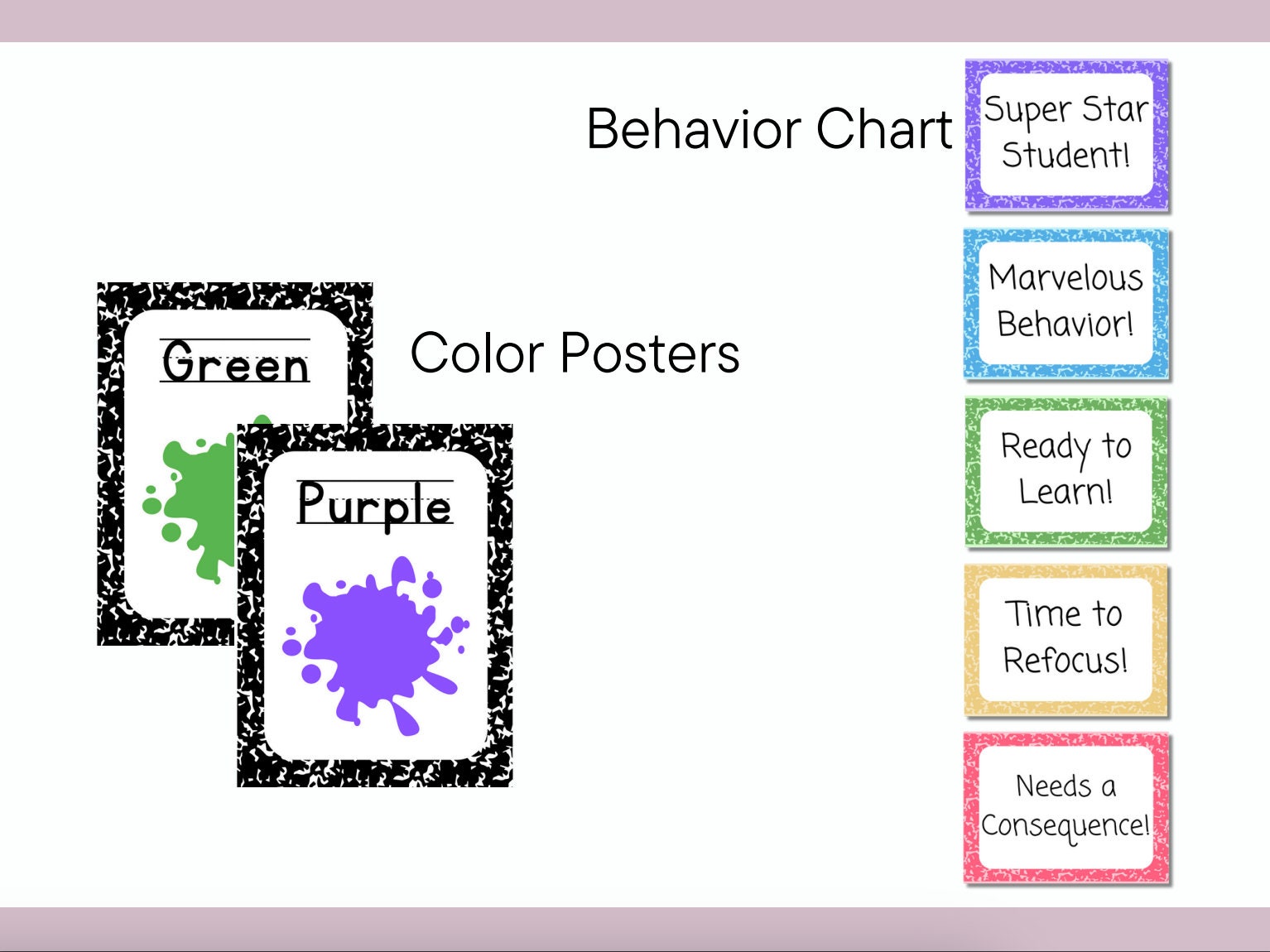 Behavior Chart

Super Star Student!

Marvelous Behavior!

Ready to Learn!

Time to Refocus!

Needs a Consequence!

Green

Color Posters

Purple